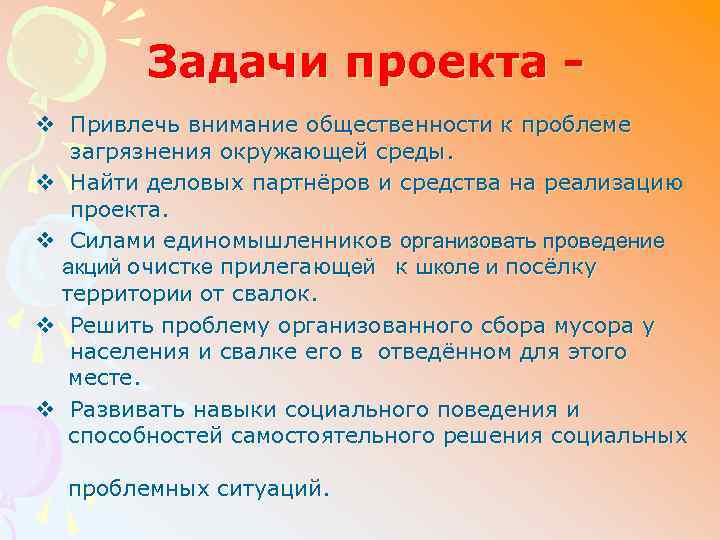 Задачи проекта -

❖ Привлечь внимание общественности к проблеме загрязнения окружающей среды.

❖ Найти деловых партнёров и средства на реализацию проекта.

❖ Силами единомышленников организовать проведение акций очистке прилегающей к школе и посёлку территории от свалок.

❖ Решить проблему организованного сбора мусора у населения и свалке его в отведённом для этого месте.

❖ Развивать навыки социального поведения и способностей самостоятельного решения социальных

проблемных ситуаций.